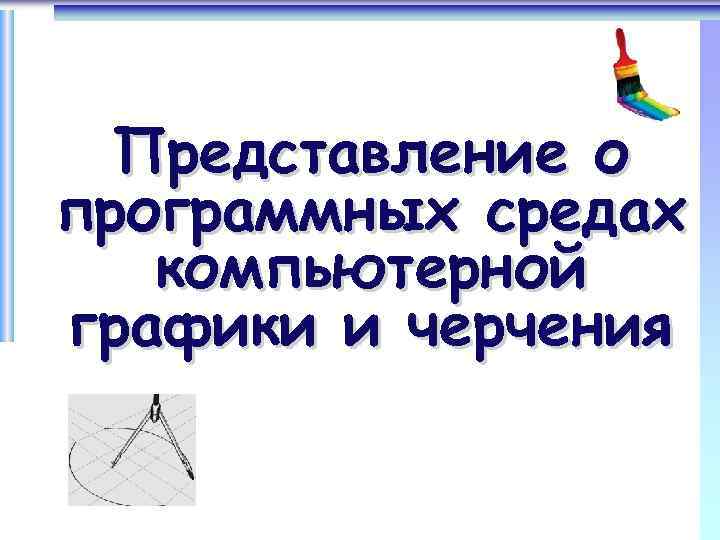 Представление о программных средах компьютерной графики и черчения